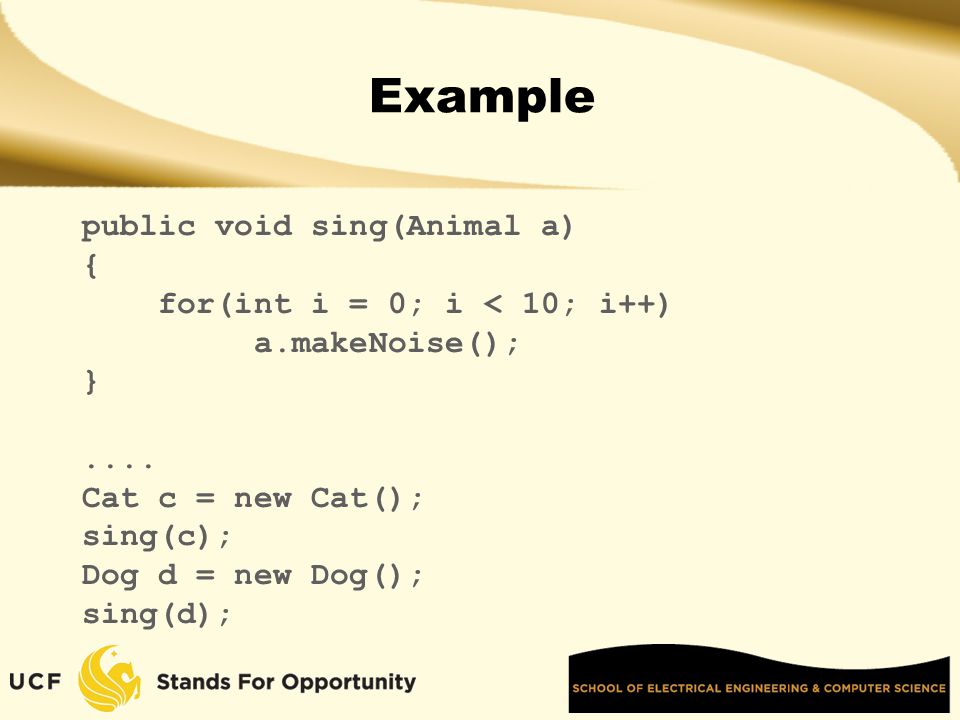 Example

public void sing(Animal a)
{
    for(int i = 0; i < 10; i++)
        a.makeNoise();
}

....
Cat c = new Cat();
sing(c);
Dog d = new Dog();
sing(d);

UCF Stands For Opportunity

SCHOOL OF ELECTRICAL ENGINEERING & COMPUTER SCIENCE